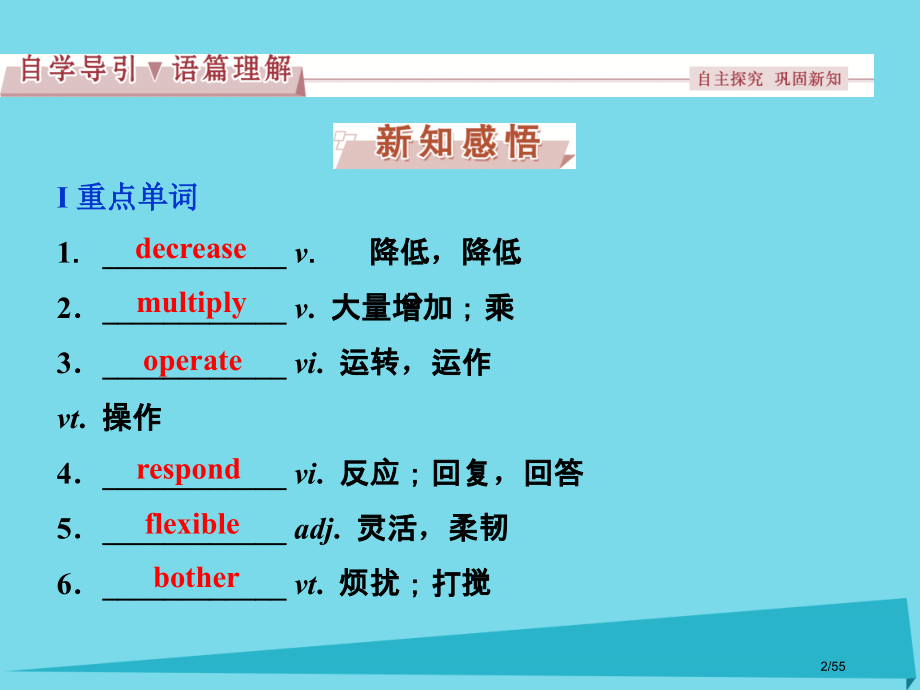 自学导引▼语篇理解

自主探究 巩固新知

新知感悟

I 重点单词

1. decrease v. 降低，降低

2. multiply v. 大量增加；乘

3. operate vi. 运转，运作

vt. 操作

4. respond vi. 反应；回复，回答

5. flexible adj. 灵活，柔韧

6. bother vt. 烦扰；打搅

2/55